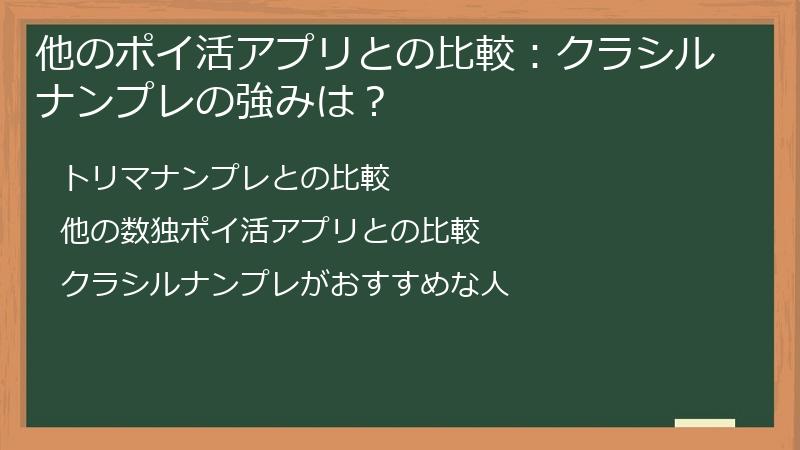 他のポイ活アプリとの比較：クラシルナンプレの強みは？

トリマナンプレとの比較

他の数独ポイ活アプリとの比較

クラシルナンプレがおすすめな人